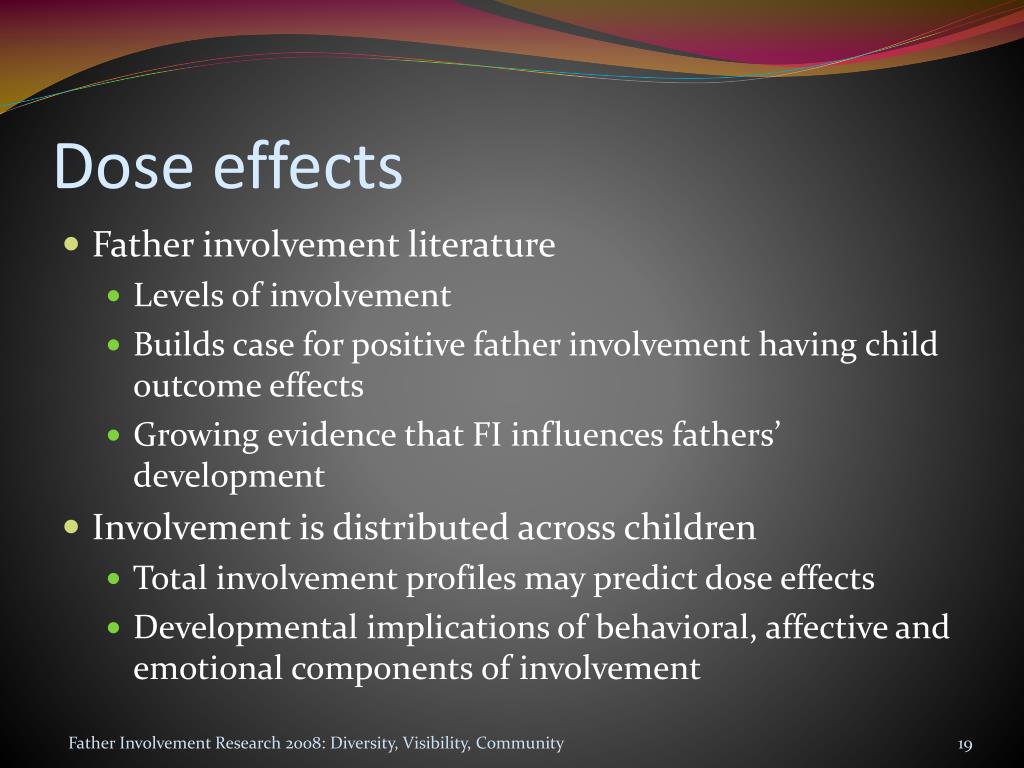 Dose effects

Father involvement literature

Levels of involvement

Builds case for positive father involvement having child outcome effects

Growing evidence that FI influences fathers' development

Involvement is distributed across children

Total involvement profiles may predict dose effects

Developmental implications of behavioral, affective and emotional components of involvement

Father Involvement Research 2008: Diversity, Visibility, Community

19